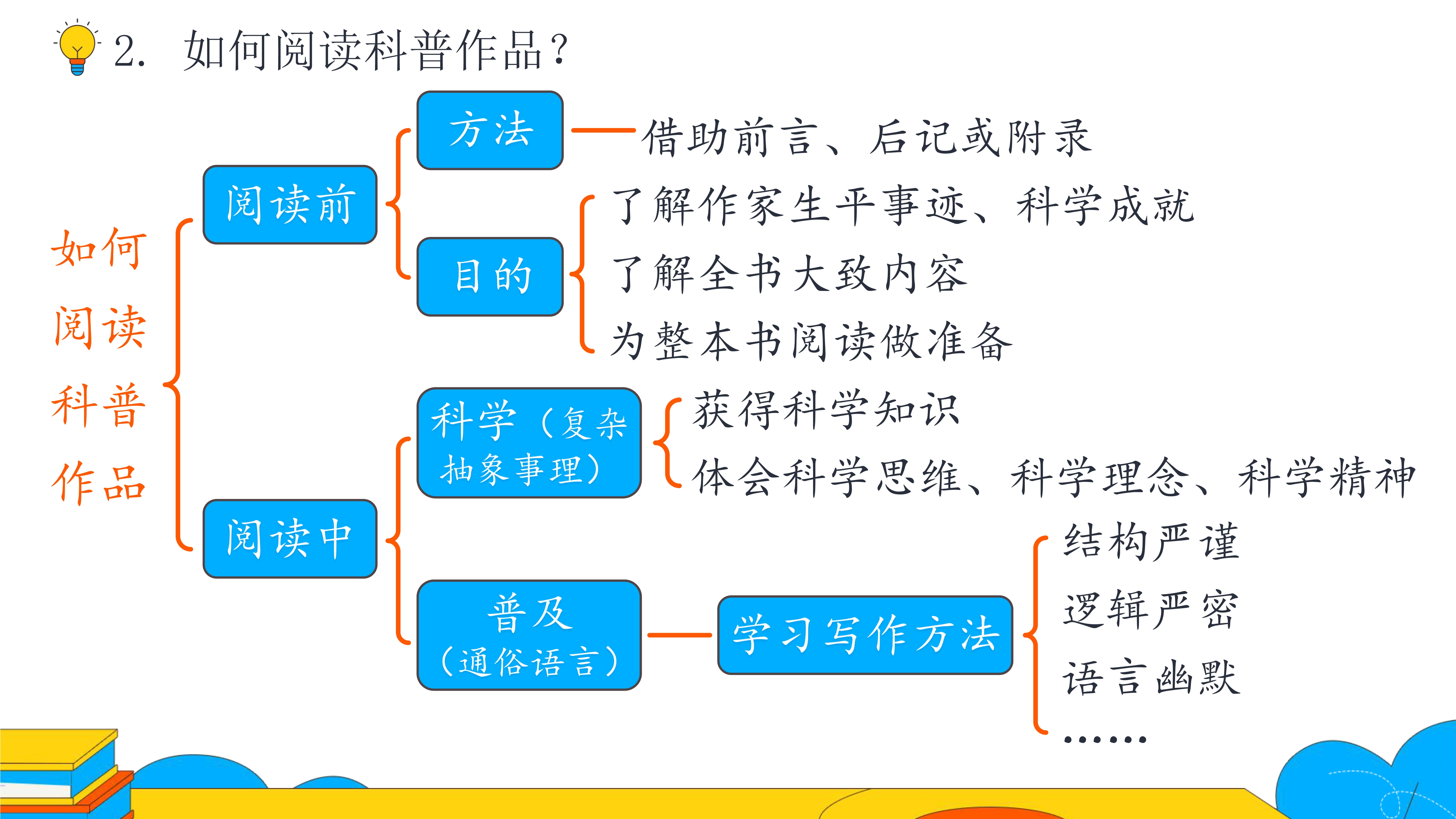 2. 如何阅读科普作品？

如何阅读科普作品

阅读前

方法 借助前言、后记或附录

目的
了解作家生平事迹、科学成就
了解全书大致内容
为整本书阅读做准备

阅读中

科学（复杂抽象事理）
获得科学知识
体会科学思维、科学理念、科学精神

普及（通俗语言）

学习写作方法
结构严谨
逻辑严密
语言幽默
……